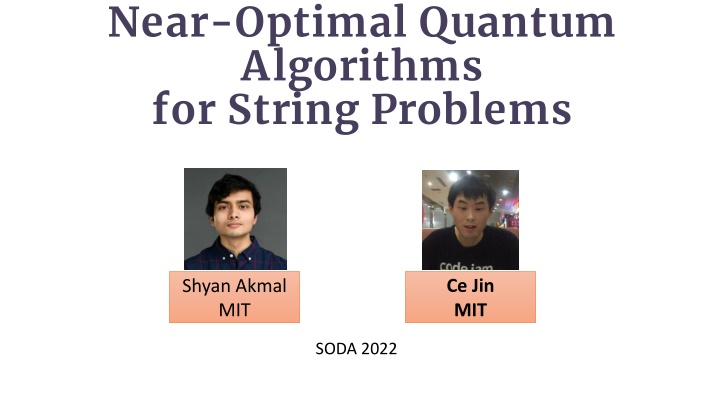 Near-Optimal Quantum Algorithms for String Problems

code jam

Shyan Akmal
MIT

Ce Jin
MIT

SODA 2022